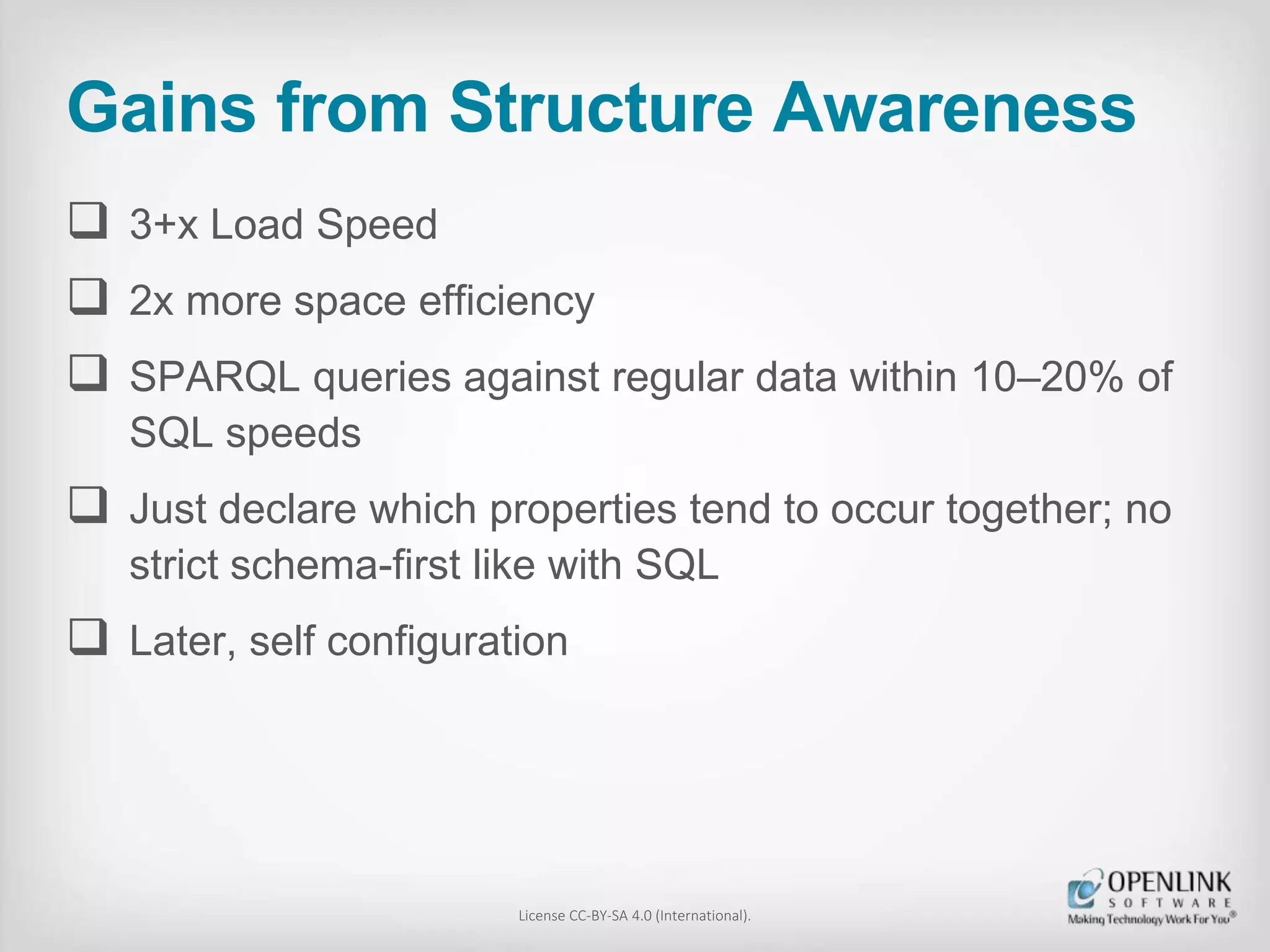 Gains from Structure Awareness

❑ 3+x Load Speed

❑ 2x more space efficiency

❑ SPARQL queries against regular data within 10–20% of SQL speeds

❑ Just declare which properties tend to occur together; no strict schema-first like with SQL

❑ Later, self configuration

License CC-BY-SA 4.0 (International).

OPENLINK
SOFTWARE
Making Technology Work For You®